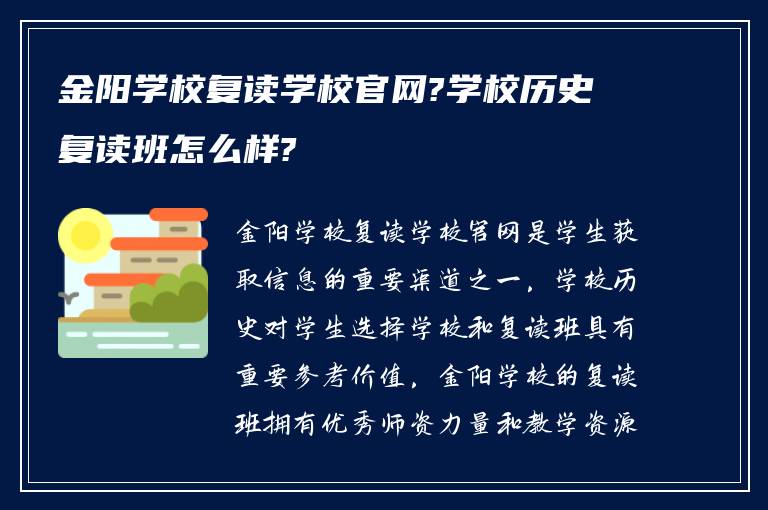 金阳学校复读学校官网?学校历史复读班怎么样?

金阳学校复读学校官网是学生获取信息的重要渠道之一，学校历史对学生选择学校和复读班具有重要参考价值，金阳学校的复读班拥有优秀师资力量和教学资源